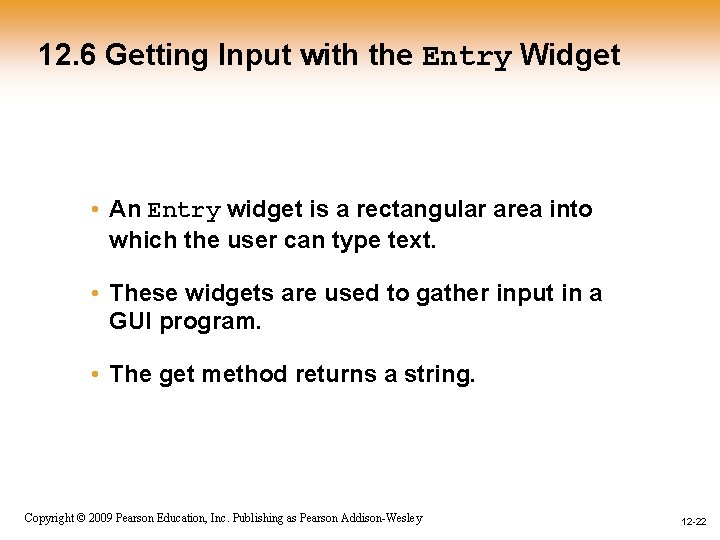 12.6 Getting Input with the Entry Widget

• An Entry widget is a rectangular area into which the user can type text.

• These widgets are used to gather input in a GUI program.

• The get method returns a string.

Copyright © 2009 Pearson Education, Inc. Publishing as Pearson Addison-Wesley

12-22